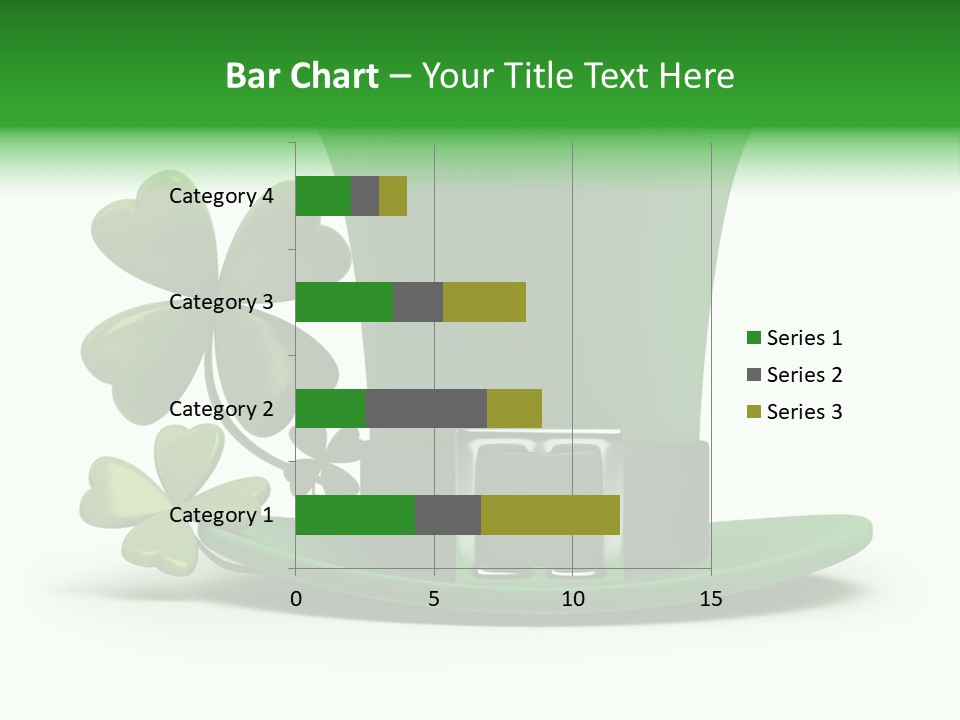 Bar Chart – Your Title Text Here

Category 4
Category 3
Category 2
Category 1

0
5
10
15

Series 1
Series 2
Series 3